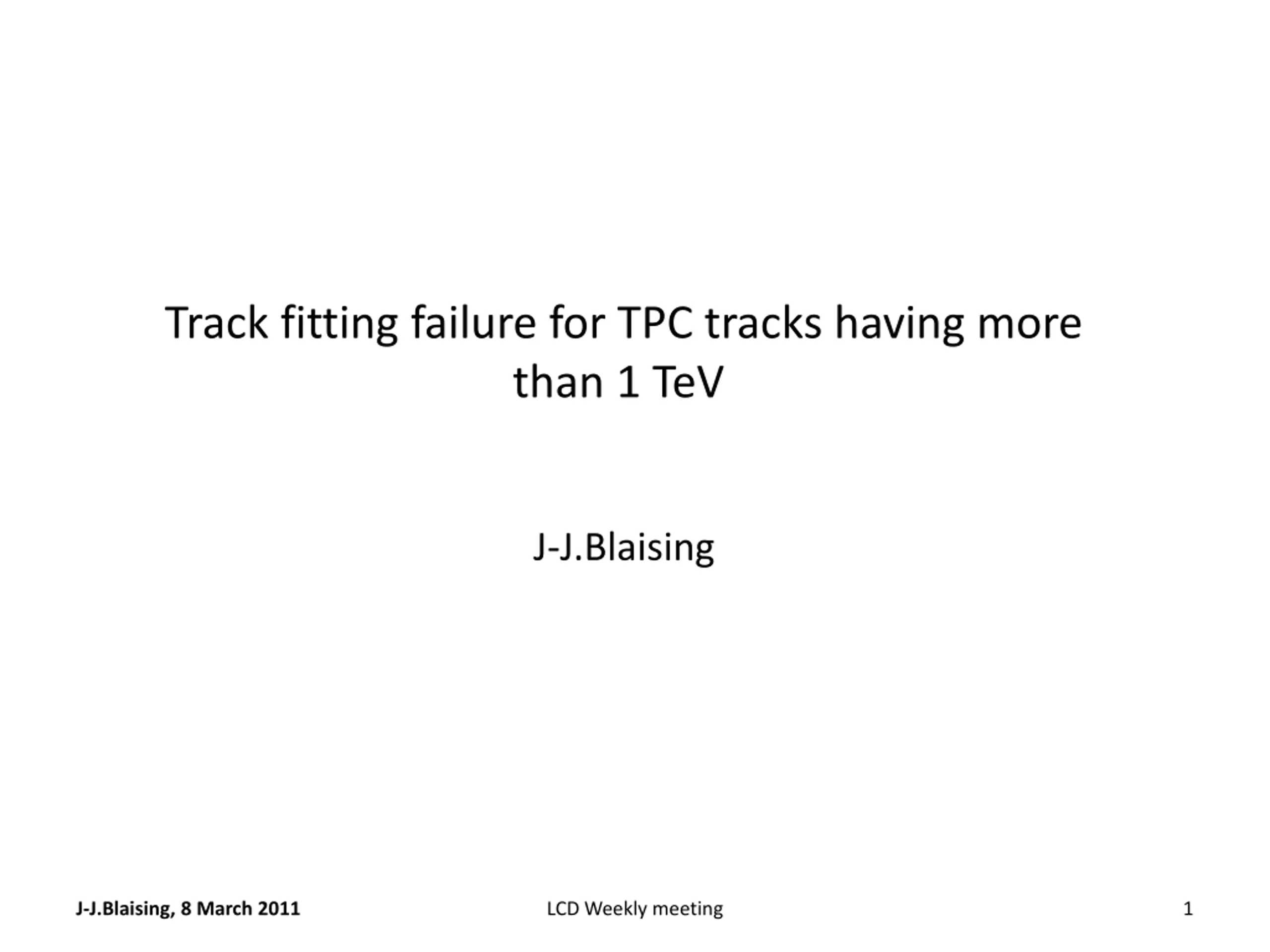 Track fitting failure for TPC tracks having more than 1 TeV

J-J.Blaising

J-J.Blaising, 8 March 2011

LCD Weekly meeting

1